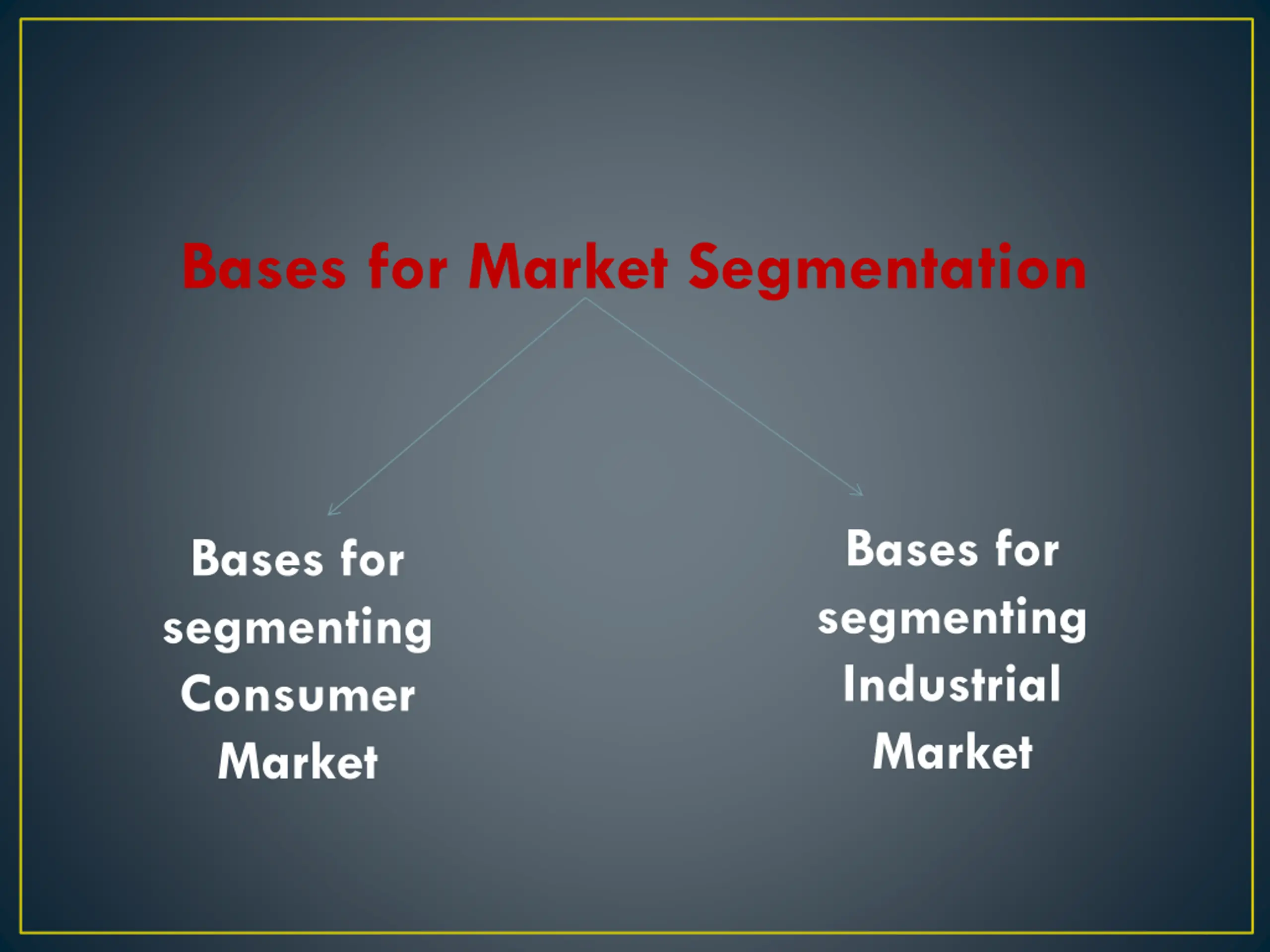 Bases for Market Segmentation

Bases for segmenting Consumer Market

Bases for segmenting Industrial Market